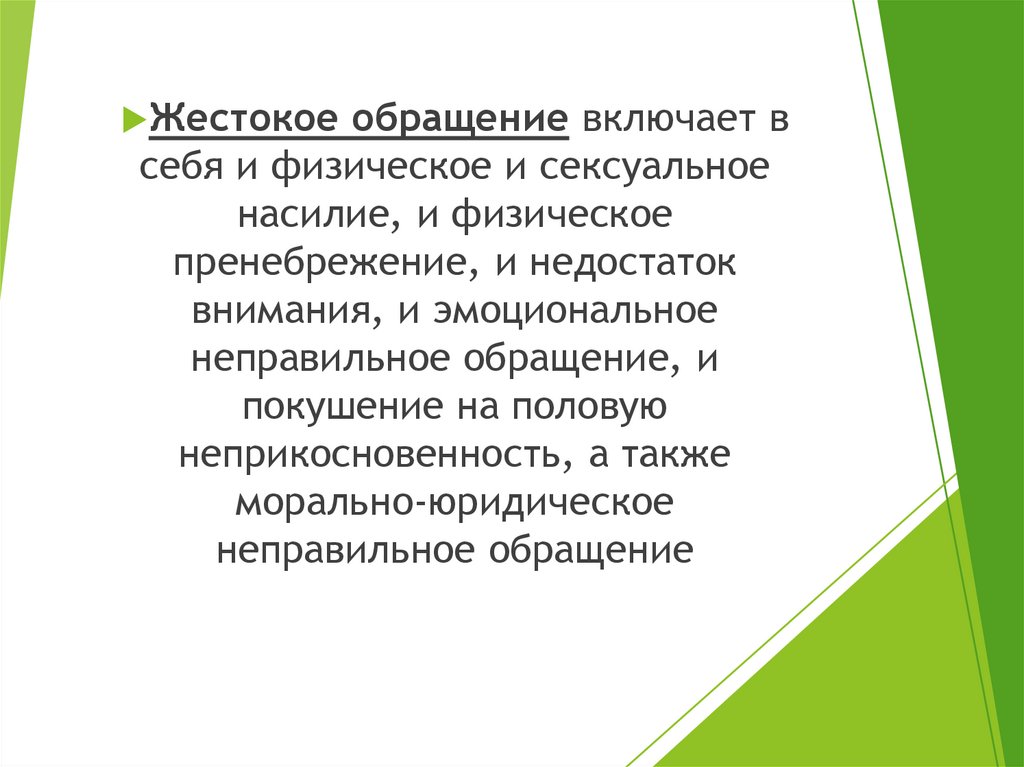 Жестокое обращение включает в себя и физическое и сексуальное насилие, и физическое пренебрежение, и недостаток внимания, и эмоциональное неправильное обращение, и покушение на половую неприкосновенность, а также морально-юридическое неправильное обращение